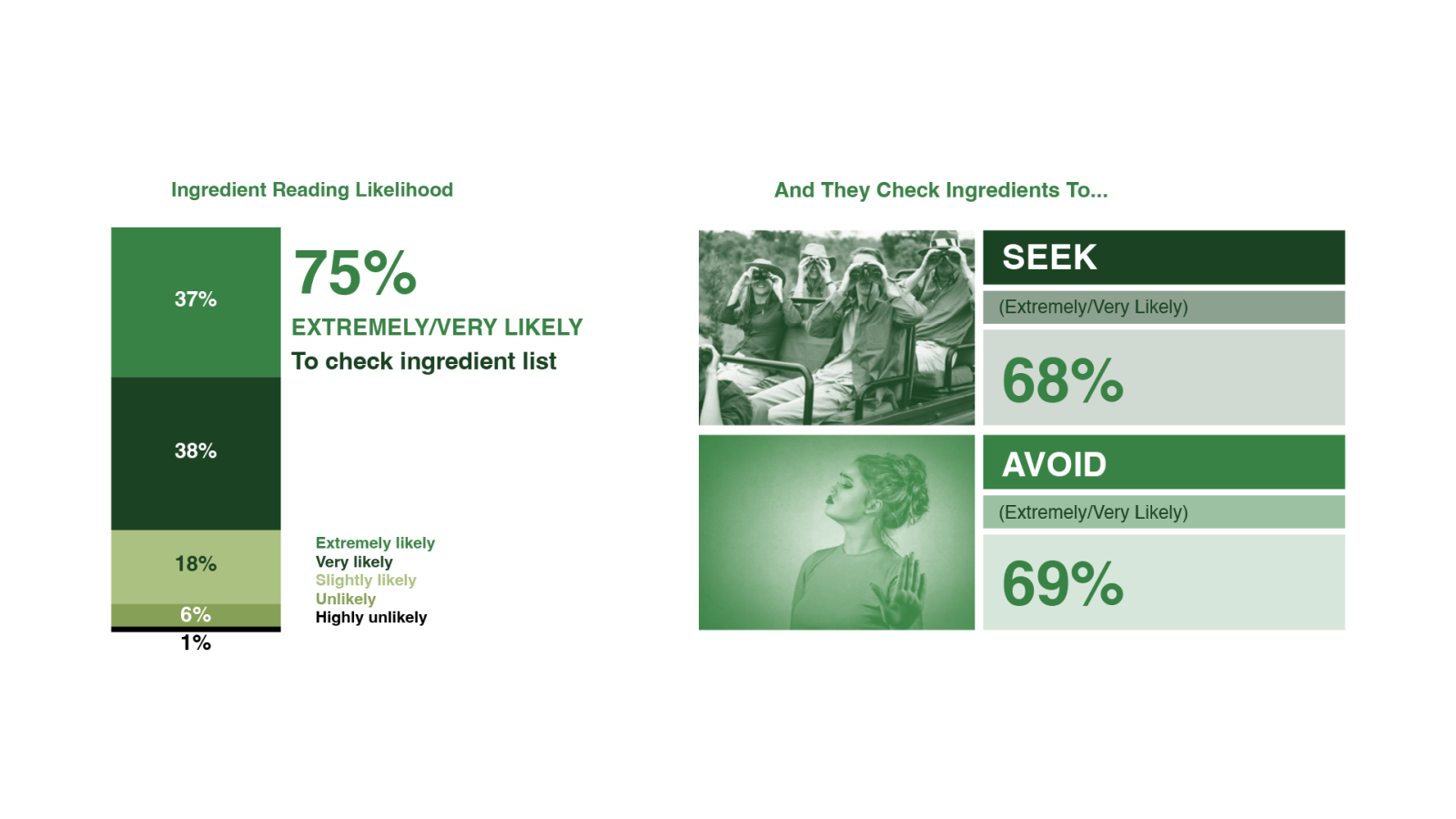 Ingredient Reading Likelihood

37%

38%

18%

6%

1%

75%

EXTREMELY/VERY LIKELY

To check ingredient list

Extremely likely
Very likely
Slightly likely
Unlikely
Highly unlikely

And They Check Ingredients To...

SEEK

(Extremely/Very Likely)

68%

AVOID

(Extremely/Very Likely)

69%